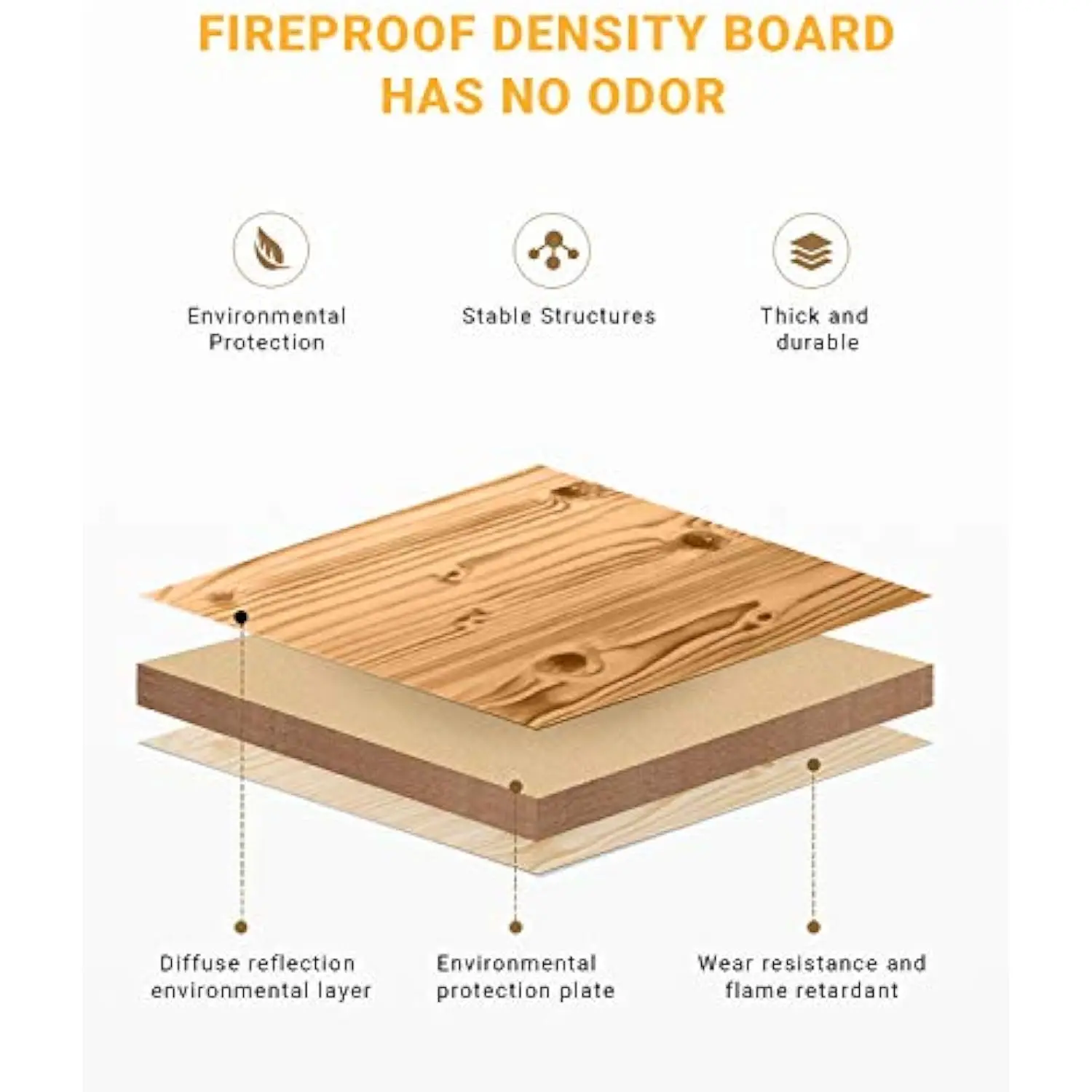 FIREPROOF DENSITY BOARD HAS NO ODOR

Environmental Protection

Stable Structures

Thick and durable

Diffuse reflection environmental layer

Environmental protection plate

Wear resistance and flame retardant